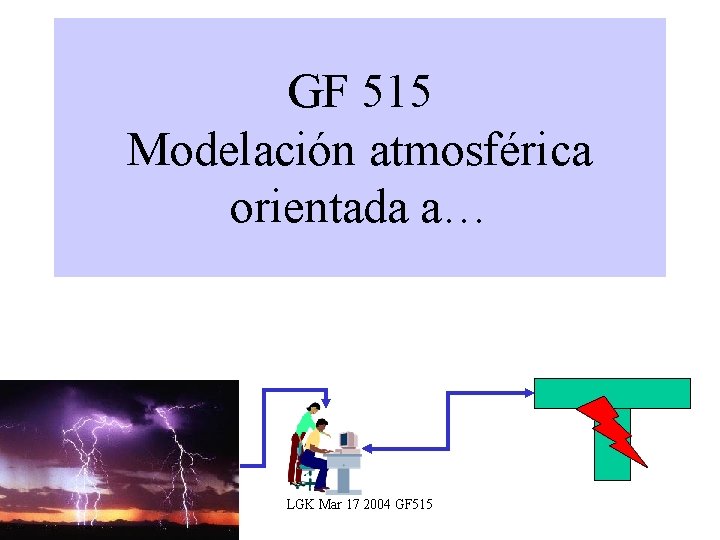 GF 515
Modelación atmosférica orientada a…

LGK Mar 17 2004 GF515